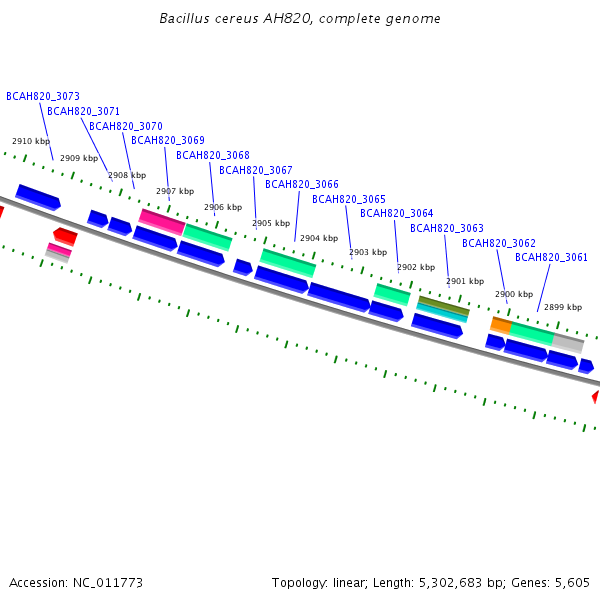 Bacillus cereus AH820, complete genome

BCAH820_3073
BCAH820_3071
BCAH820_3070
BCAH820_3069
BCAH820_3068
BCAH820_3067
BCAH820_3066
BCAH820_3065
BCAH820_3064
BCAH820_3063
BCAH820_3062
BCAH820_3061

2910 kbp
2909 kbp
2908 kbp
2907 kbp
2906 kbp
2905 kbp
2904 kbp
2903 kbp
2902 kbp
2901 kbp
2900 kbp
2899 kbp

Accession: NC_011773

Topology: linear; Length: 5,302,683 bp; Genes: 5,605